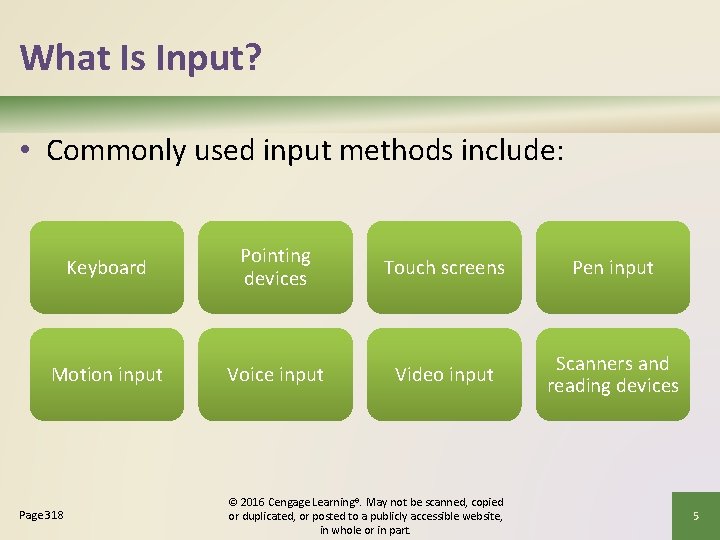 What Is Input?

• Commonly used input methods include:

Keyboard

Pointing devices

Touch screens

Pen input

Motion input

Voice input

Video input

Scanners and reading devices

Page 318

© 2016 Cengage Learning®. May not be scanned, copied or duplicated, or posted to a publicly accessible website, in whole or in part.

5